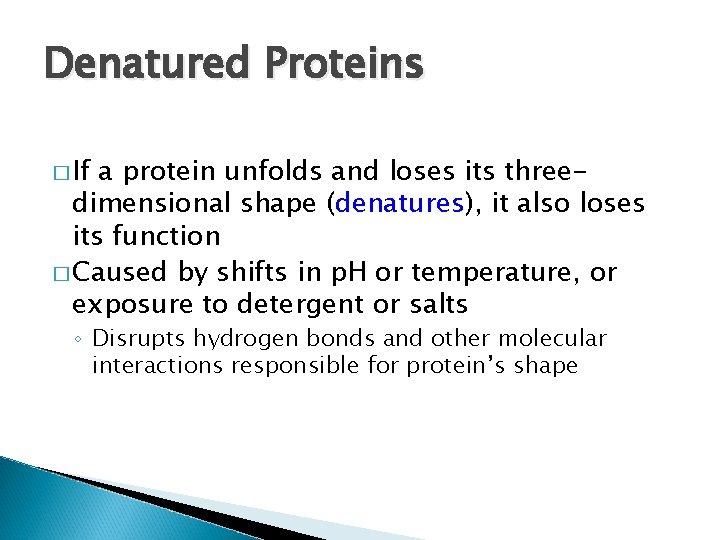 Denatured Proteins

□ If a protein unfolds and loses its three-dimensional shape (denatures), it also loses its function

□ Caused by shifts in pH or temperature, or exposure to detergent or salts

◦ Disrupts hydrogen bonds and other molecular interactions responsible for protein's shape